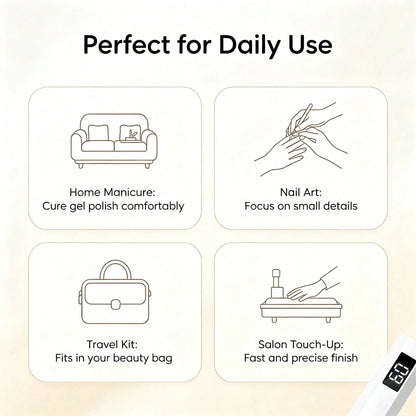 Perfect for Daily Use

Home Manicure:
Cure gel polish comfortably

Nail Art:
Focus on small details

Travel Kit:
Fits in your beauty bag

Salon Touch-Up:
Fast and precise finish

60